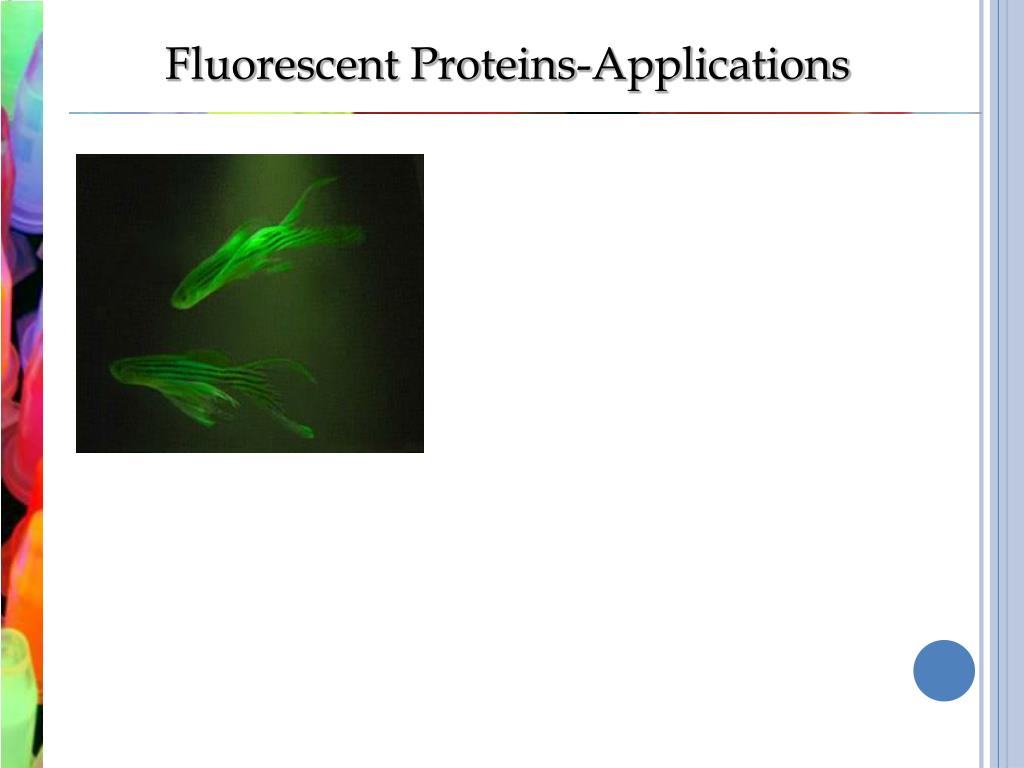 Fluorescent Proteins-Applications